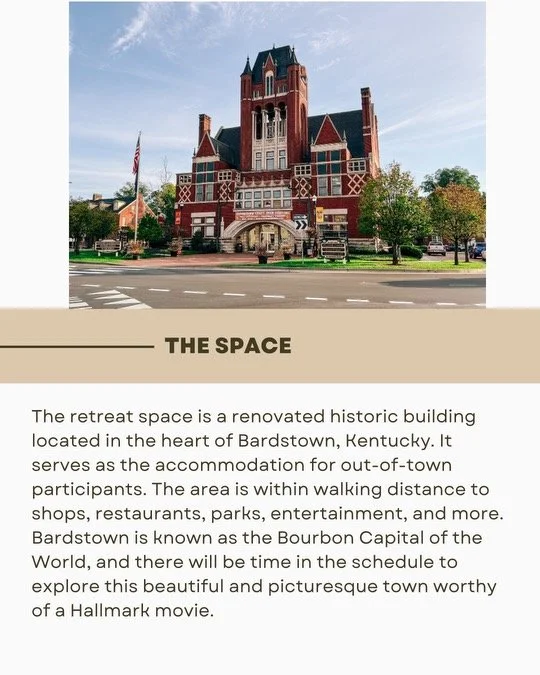 THE SPACE

The retreat space is a renovated historic building located in the heart of Bardstown, Kentucky. It serves as the accommodation for out-of-town participants. The area is within walking distance to shops, restaurants, parks, entertainment, and more. Bardstown is known as the Bourbon Capital of the World, and there will be time in the schedule to explore this beautiful and picturesque town worthy of a Hallmark movie.